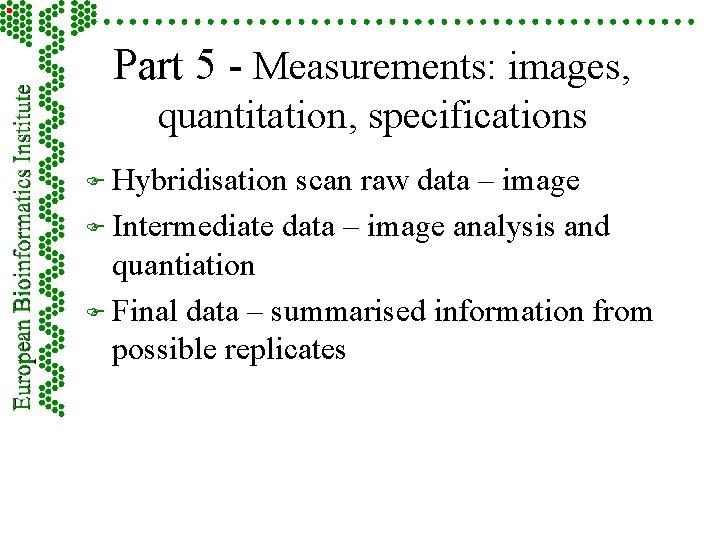 European Bioinformatics Institute

Part 5 - Measurements: images, quantitation, specifications

Hybridisation scan raw data – image

Intermediate data – image analysis and quantiation

Final data – summarised information from possible replicates